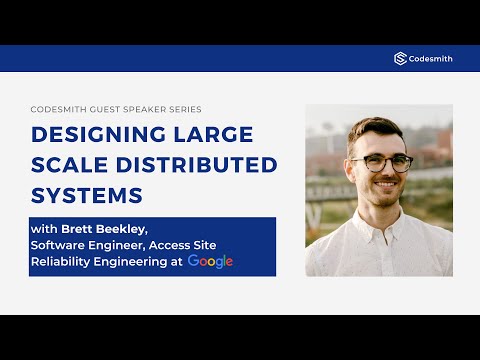 Codesmith

CODESMITH GUEST SPEAKER SERIES

DESIGNING LARGE SCALE DISTRIBUTED SYSTEMS

with Brett Beekley, Software Engineer, Access Site Reliability Engineering at Google